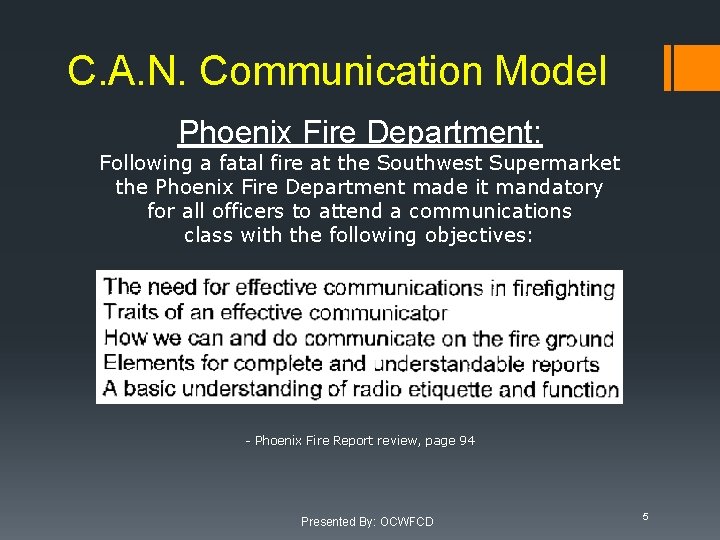 C.A.N. Communication Model

Phoenix Fire Department:

Following a fatal fire at the Southwest Supermarket the Phoenix Fire Department made it mandatory for all officers to attend a communications class with the following objectives:

The need for effective communications in firefighting
Traits of an effective communicator
How we can and do communicate on the fire ground
Elements for complete and understandable reports
A basic understanding of radio etiquette and function

- Phoenix Fire Report review, page 94

Presented By: OCWFCD

5